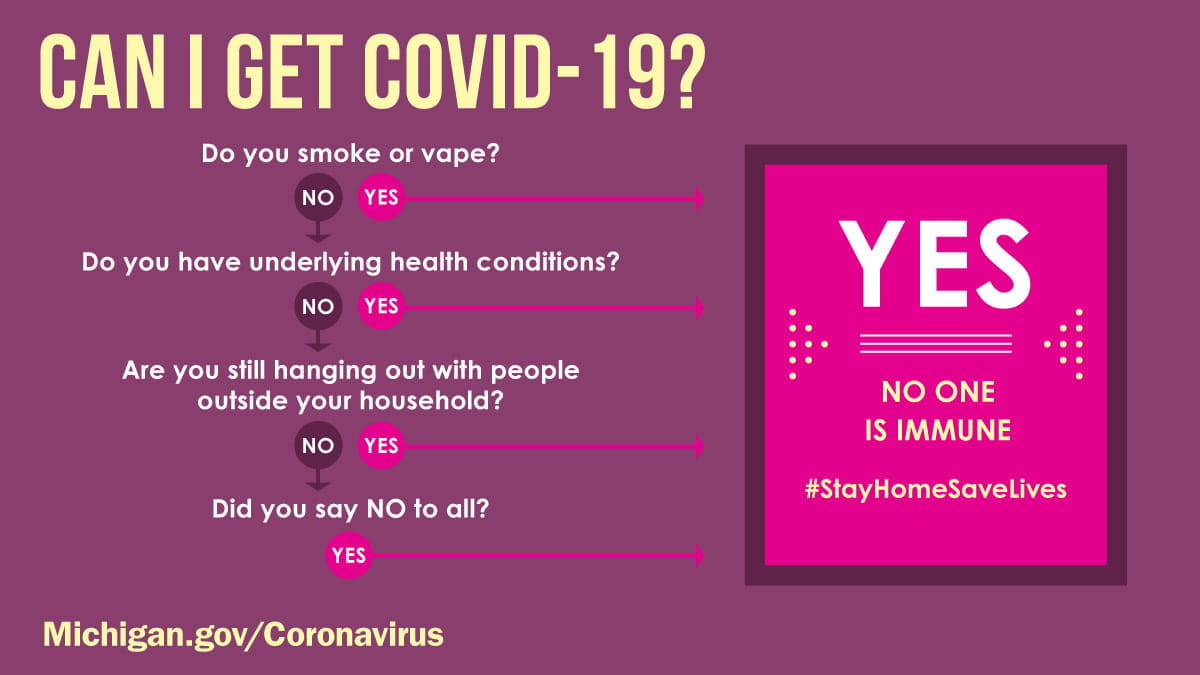 CAN I GET COVID-19?

Do you smoke or vape?

NO YES

Do you have underlying health conditions?

NO YES

Are you still hanging out with people outside your household?

NO YES

Did you say NO to all?

YES

YES

NO ONE IS IMMUNE

#StayHomeSaveLives

Michigan.gov/Coronavirus